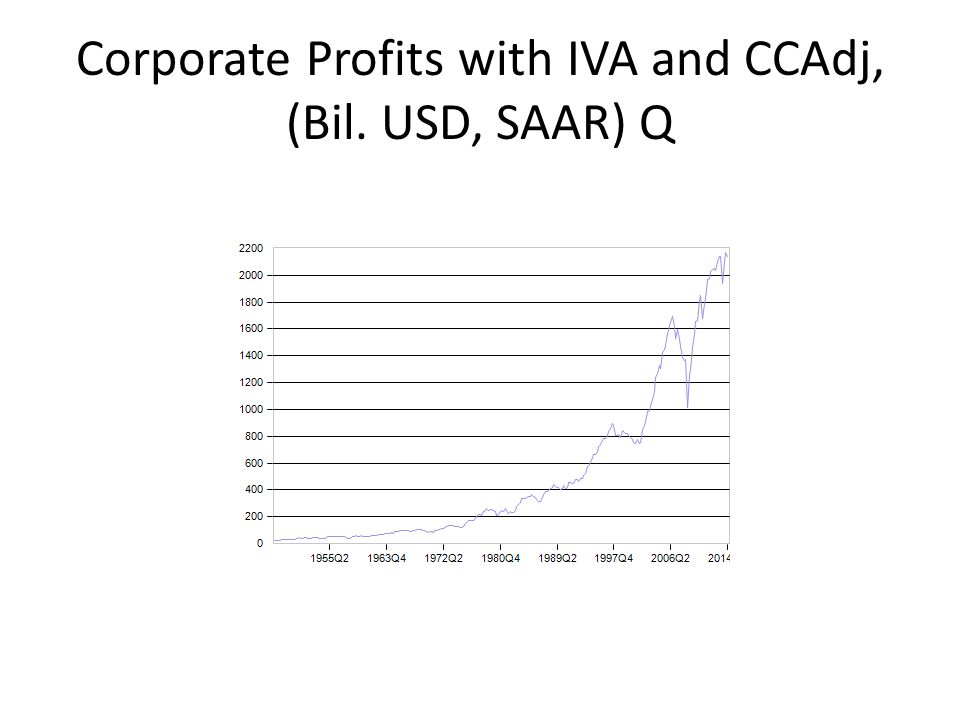 Corporate Profits with IVA and CCAdj, (Bil. USD, SAAR) Q

2200
2000
1800
1600
1400
1200
1000
800
600
400
200
0

1955Q2
1963Q4
1972Q2
1980Q4
1989Q2
1997Q4
2006Q2
2014